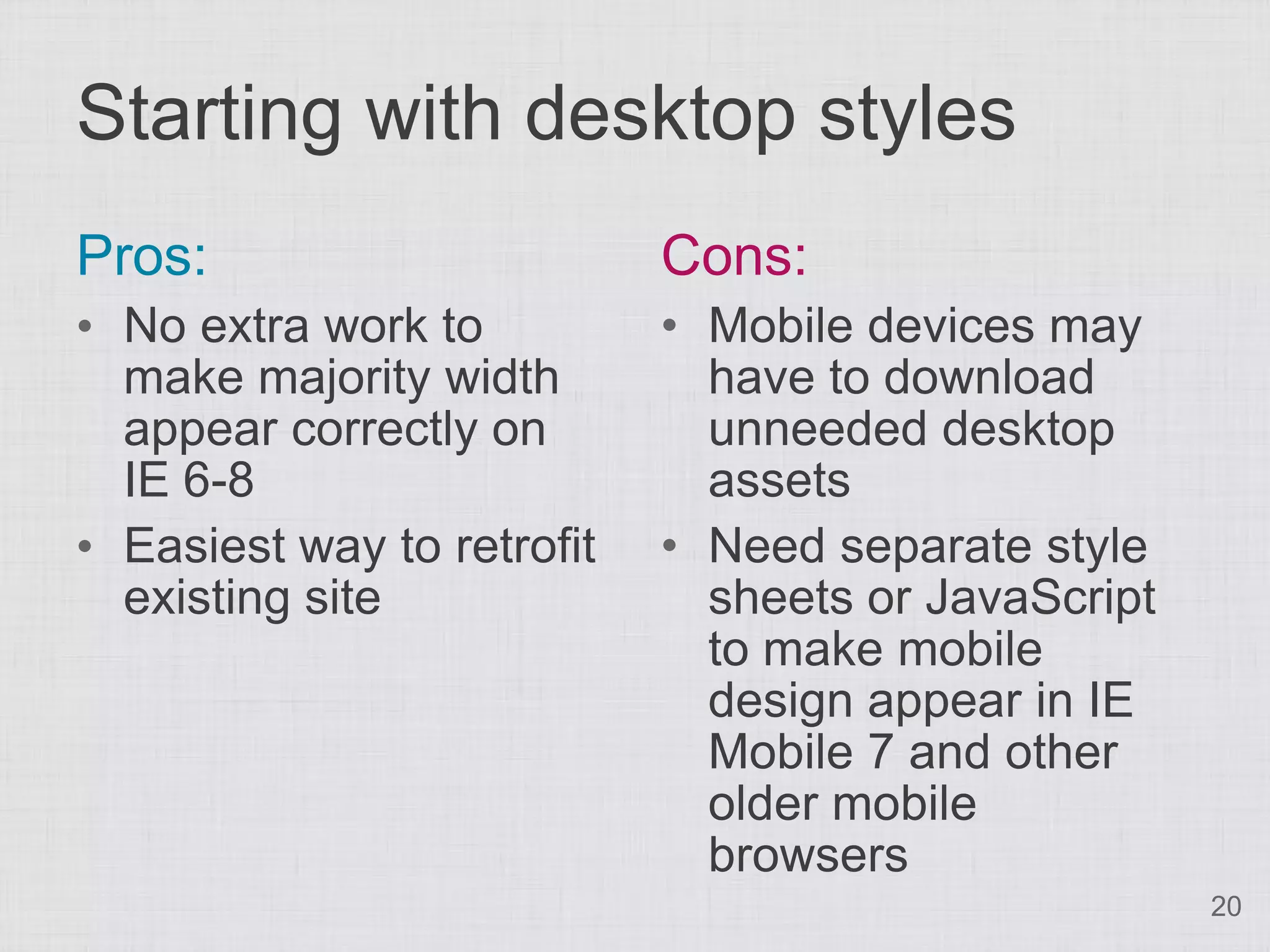 Starting with desktop styles

Pros:
• No extra work to make majority width appear correctly on IE 6-8
• Easiest way to retrofit existing site

Cons:
• Mobile devices may have to download unneeded desktop assets
• Need separate style sheets or JavaScript to make mobile design appear in IE Mobile 7 and other older mobile browsers

20